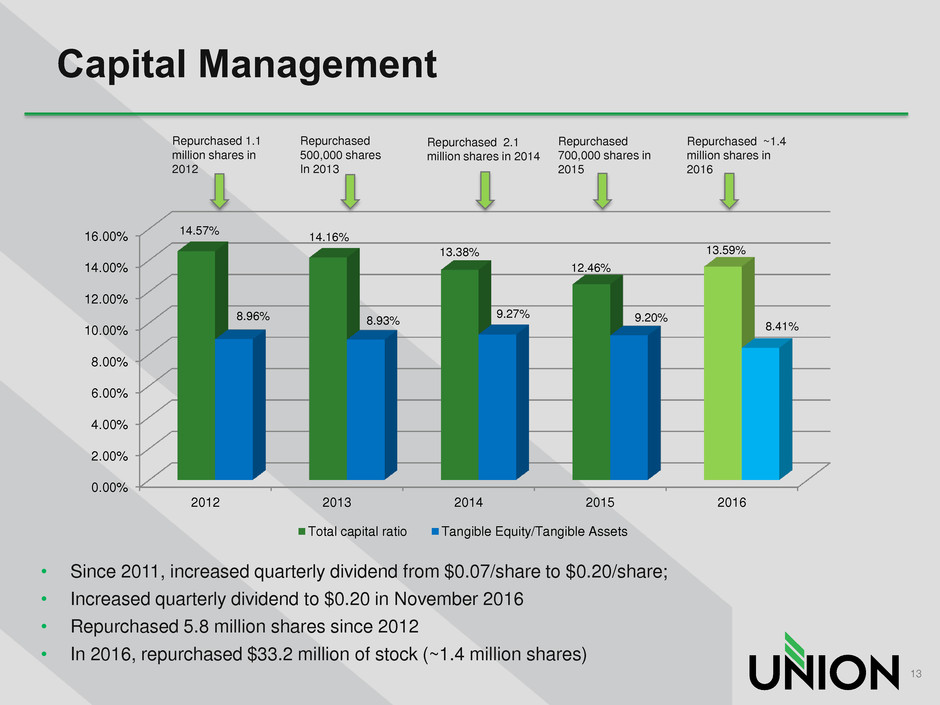 Capital Management

Repurchased 1.1 million shares in 2012

Repurchased 500,000 shares In 2013

Repurchased 2.1 million shares in 2014

Repurchased 700,000 shares in 2015

Repurchased ~1.4 million shares in 2016

16.00%
14.00%
12.00%
10.00%
8.00%
6.00%
4.00%
2.00%
0.00%

14.57%
8.96%
14.16%
8.93%
13.38%
9.27%
12.46%
9.20%
13.59%
8.41%

2012
2013
2014
2015
2016

Total capital ratio
Tangible Equity/Tangible Assets

• Since 2011, increased quarterly dividend from \$0.07/share to \$0.20/share;
• Increased quarterly dividend to \$0.20 in November 2016
• Repurchased 5.8 million shares since 2012
• In 2016, repurchased \$33.2 million of stock (~1.4 million shares)

UNION

13